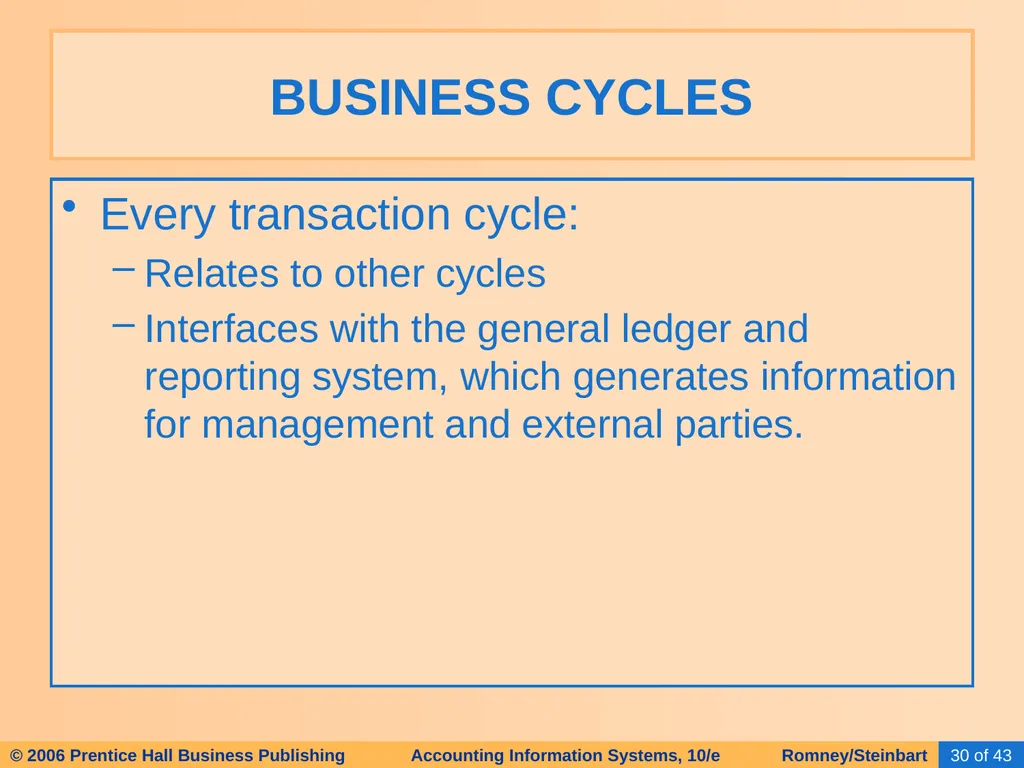 BUSINESS CYCLES

• Every transaction cycle:

– Relates to other cycles

– Interfaces with the general ledger and reporting system, which generates information for management and external parties.

© 2006 Prentice Hall Business Publishing Accounting Information Systems, 10/e Romney/Steinbart 30 of 43